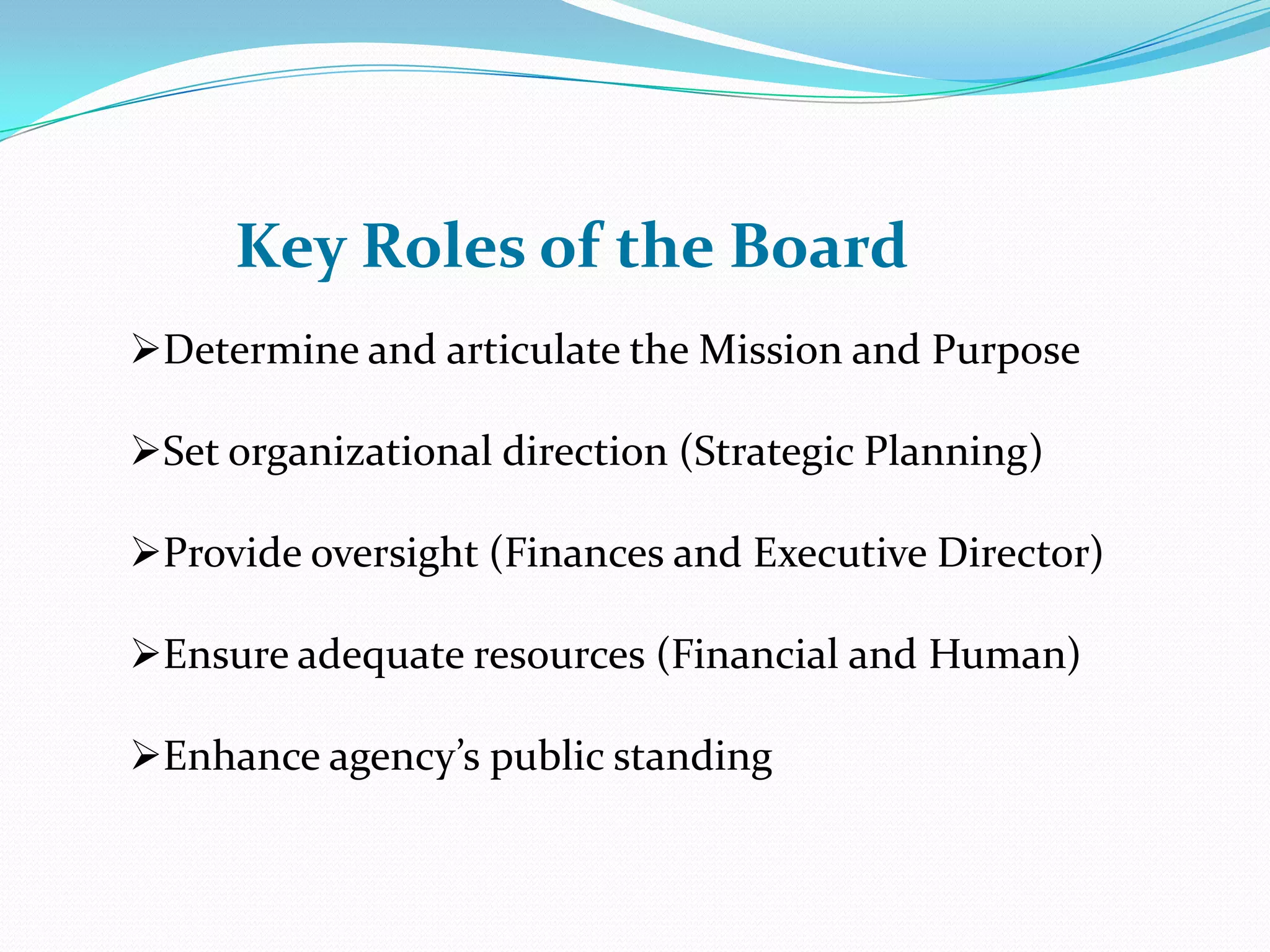 Key Roles of the Board

➢Determine and articulate the Mission and Purpose

➢Set organizational direction (Strategic Planning)

➢Provide oversight (Finances and Executive Director)

➢Ensure adequate resources (Financial and Human)

➢Enhance agency’s public standing